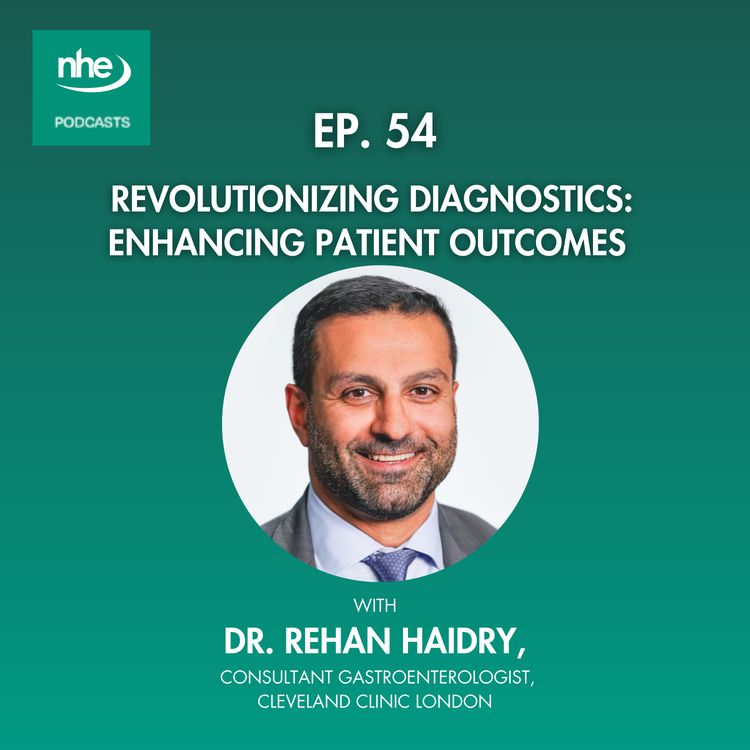 nhe
PODCASTS

EP. 54

REVOLUTIONIZING DIAGNOSTICS: ENHANCING PATIENT OUTCOMES

WITH

DR. REHAN HAIDRY,

CONSULTANT GASTROENTEROLOGIST, CLEVELAND CLINIC LONDON